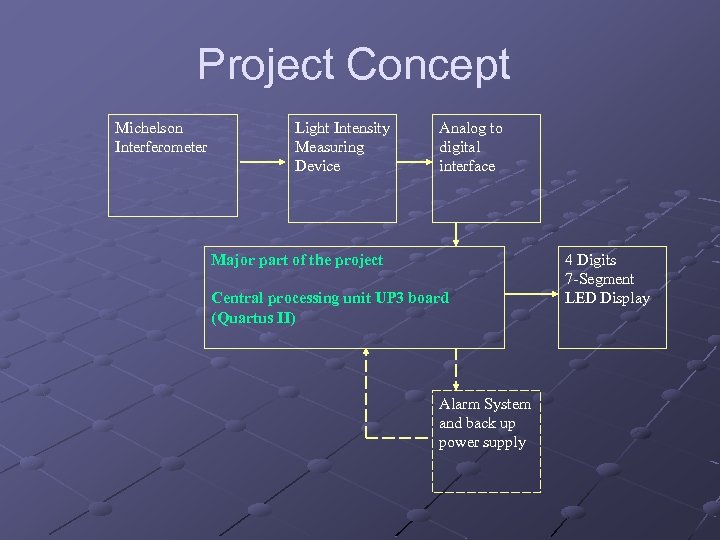 Project Concept

Michelson Interferometer

Light Intensity Measuring Device

Analog to digital interface

Major part of the project

Central processing unit UP3 board (Quartus II)

4 Digits 7-Segment LED Display

Alarm System and back up power supply